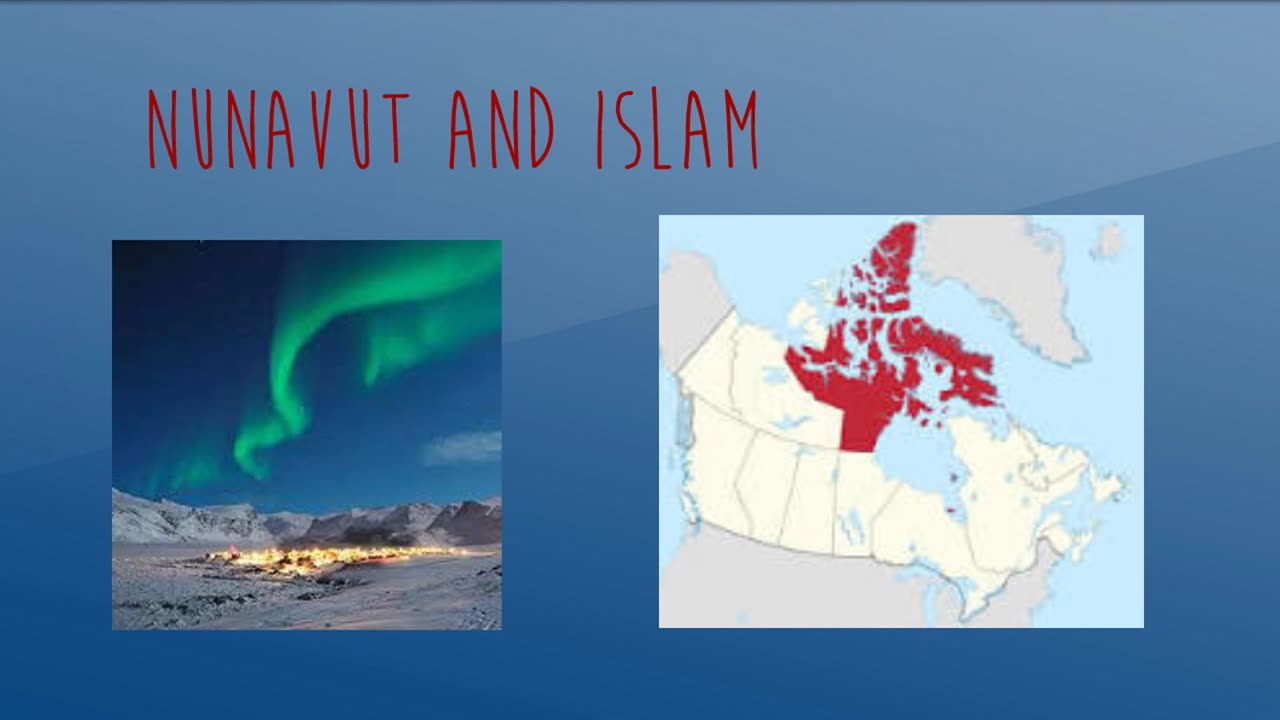 NUNAVUT AND ISLAM